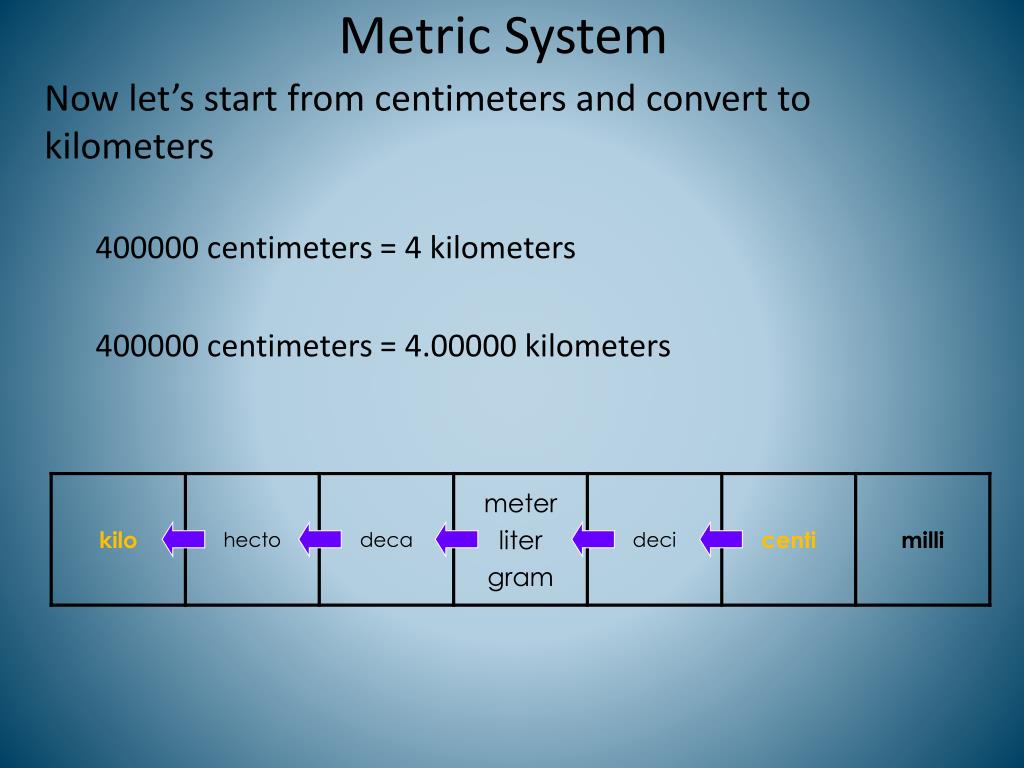 Metric System

Now let's start from centimeters and convert to kilometers

400000 centimeters = 4 kilometers

400000 centimeters = 4.00000 kilometers

| kilo | hecto | deca | meter liter gram | deci | centi | milli |
|---|---|---|---|---|---|---|